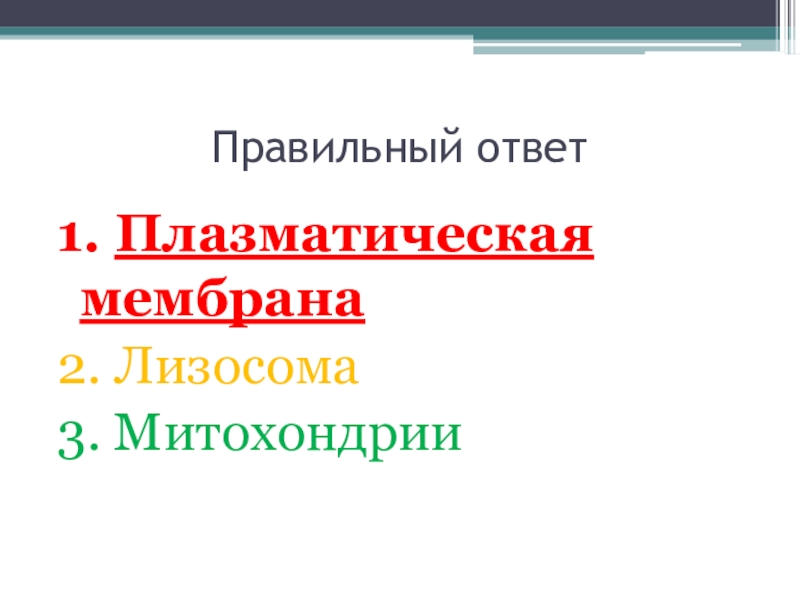 Правильный ответ

1. Плазматическая мембрана
2. Лизосома
3. Митохондрии